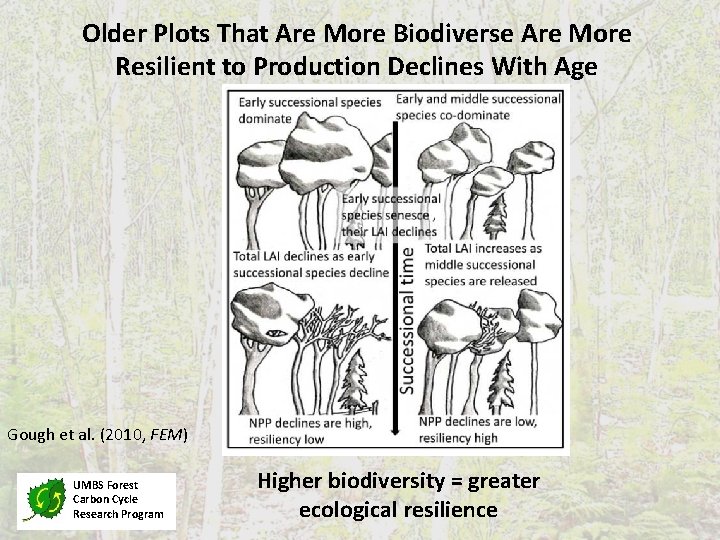 Older Plots That Are More Biodiverse Are More Resilient to Production Declines With Age

Early successional species dominate

Early and middle successional species co-dominate

Early successional species senesce , their LAI declines

Total LAI declines as early successional species decline

Total LAI increases as middle successional species are released

Successional time

NPP declines are high, resiliency low

NPP declines are low, resiliency high

Gough et al. (2010, FEM)

UMBS Forest Carbon Cycle Research Program

Higher biodiversity = greater ecological resilience